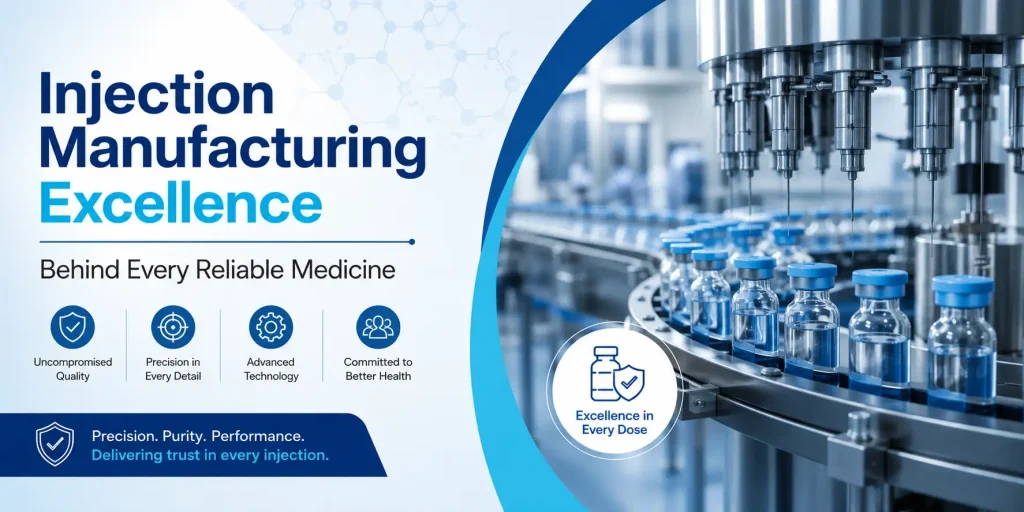 Injection Manufacturing Excellence

Behind Every Reliable Medicine

Uncompromised Quality

Precision in Every Detail

Advanced Technology

Committed to Better Health

Precision. Purity. Performance.
Delivering trust in every injection.

Excellence in Every Dose